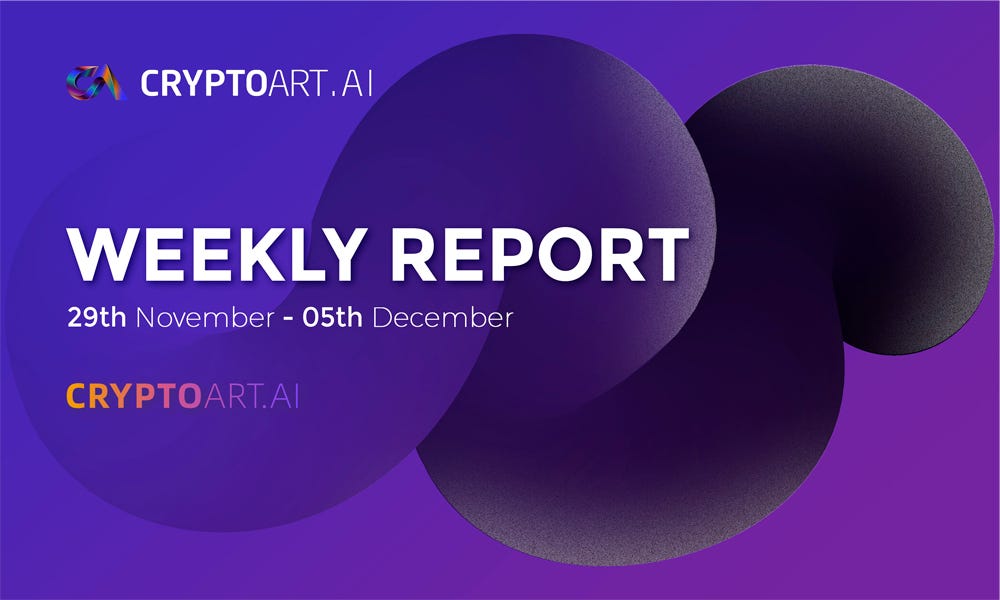 CRYPTOART.AI

WEEKLY REPORT

29th November - 05th December

CRYPTOART.AI